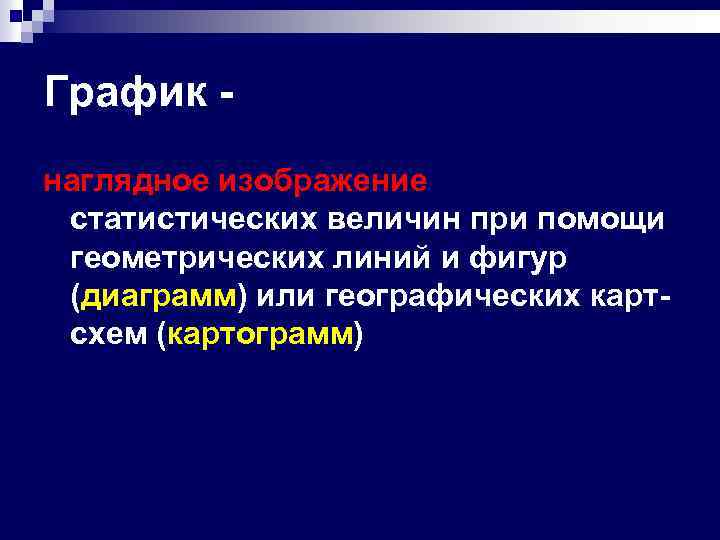 График -

наглядное изображение статистических величин при помощи геометрических линий и фигур (диаграмм) или географических карт-схем (картограмм)